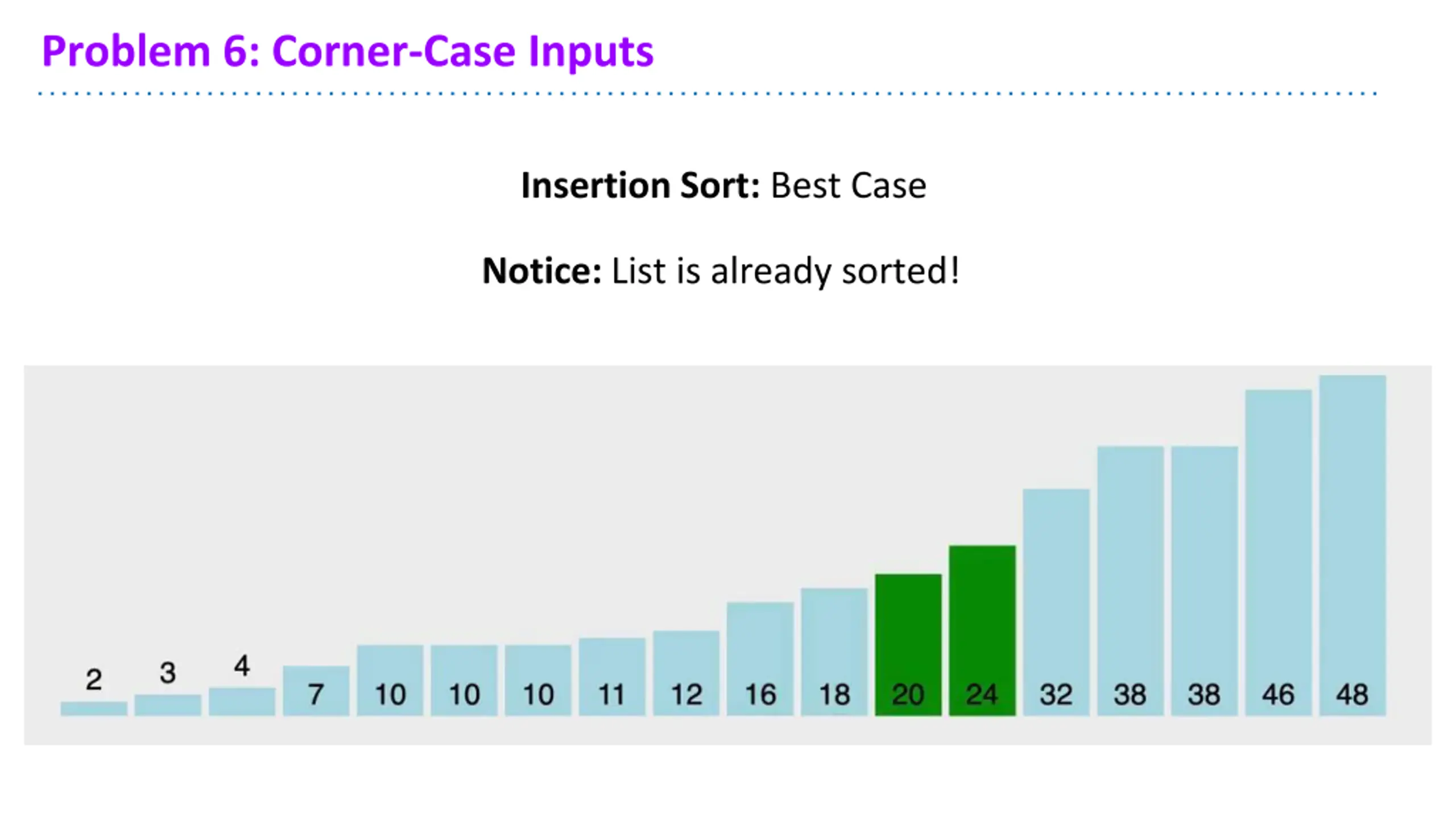 Problem 6: Corner-Case Inputs

Insertion Sort: Best Case

Notice: List is already sorted!

2 3 4 7 10 10 10 11 12 16 18 20 24 32 38 38 46 48